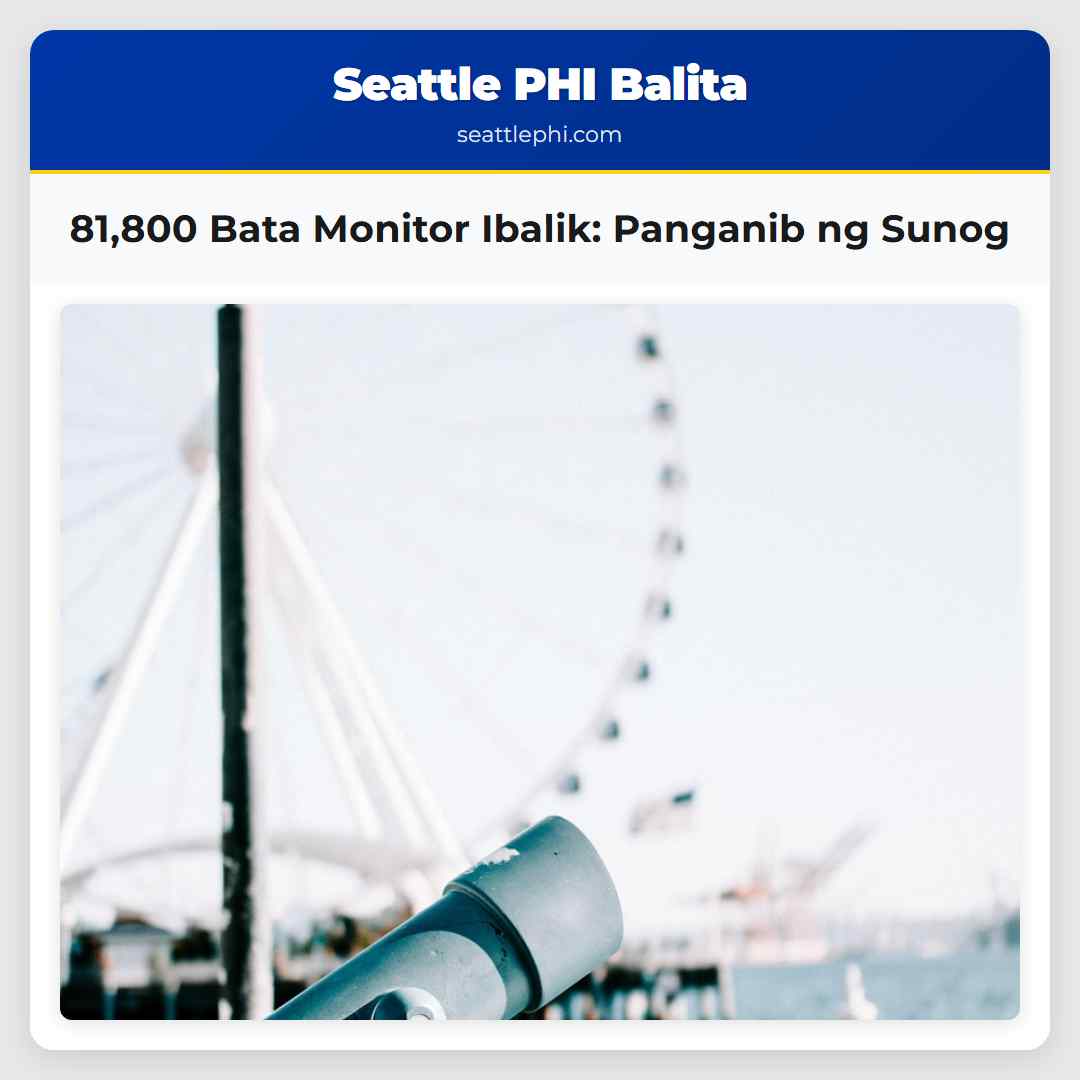 Seattle PHI Balita
seattlephi.com

81,800 Bata Monitor Ibalik: Panganib ng Sunog